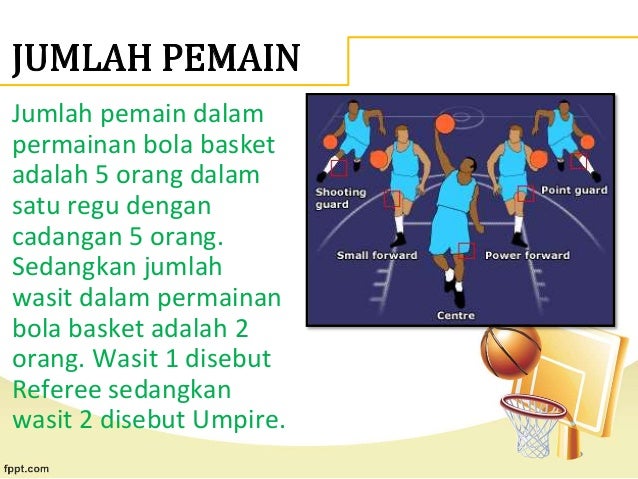 JUMLAH PEMAIN

Jumlah pemain dalam permainan bola basket adalah 5 orang dalam satu regu dengan cadangan 5 orang. Sedangkan jumlah wasit dalam permainan bola basket adalah 2 orang. Wasit 1 disebut Referee sedangkan wasit 2 disebut Umpire.

Shooting guard
Point guard
Small forward
Power forward
Centre

fppt.com